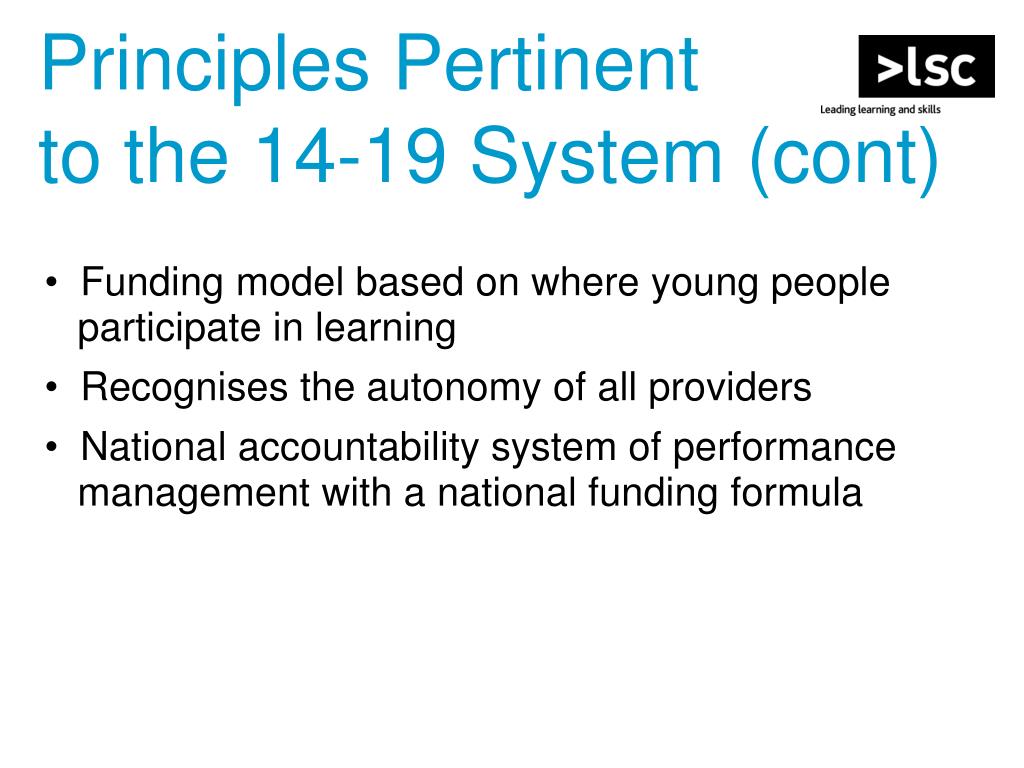 Principles Pertinent to the 14-19 System (cont)

>lsc

Leading learning and skills

• Funding model based on where young people participate in learning
• Recognises the autonomy of all providers
• National accountability system of performance management with a national funding formula